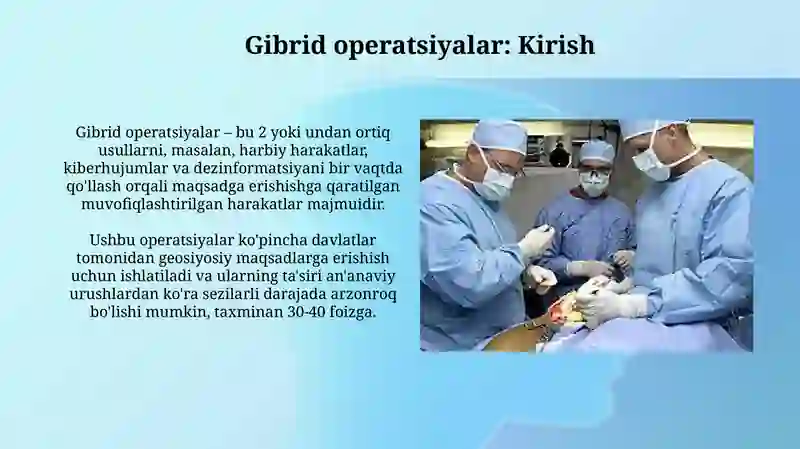 Gibrid operatsiyalar: Kirish

Gibrid operatsiyalar – bu 2 yoki undan ortiq usullarni, masalan, harbiy harakatlar, kiberhujumlar va dezinformatsiyani bir vaqtda qo'llash orqali maqsadga erishishga qaratilgan muvofiqlashtirilgan harakatlar majmuidir.

Ushbu operatsiyalar ko'pincha davlatlar tomonidan geosiyosiy maqsadlarga erishish uchun ishlatiladi va ularning ta'siri an'anaviy urushlardan ko'ra sezilarli darajada arzonroq bo'lishi mumkin, taxminan 30-40 foizga.